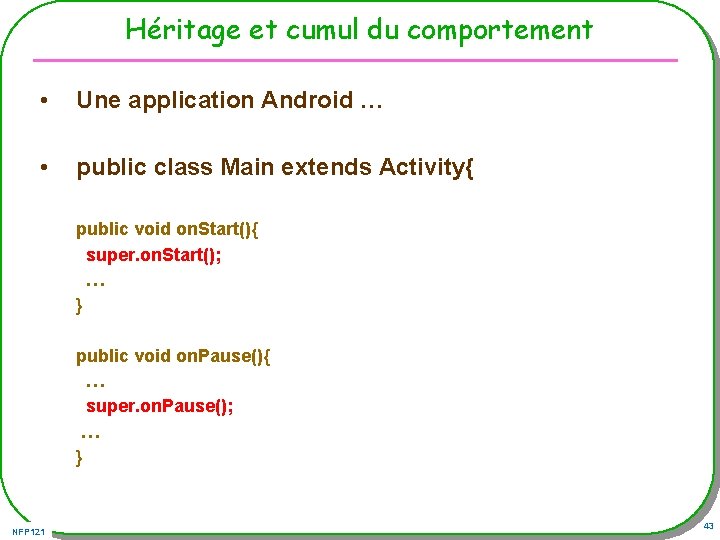 Héritage et cumul du comportement

• Une application Android …

• public class Main extends Activity{

public void onStart(){
super.onStart();
…
}

public void onPause(){
…
super.onPause();
…
}

NFP121

43